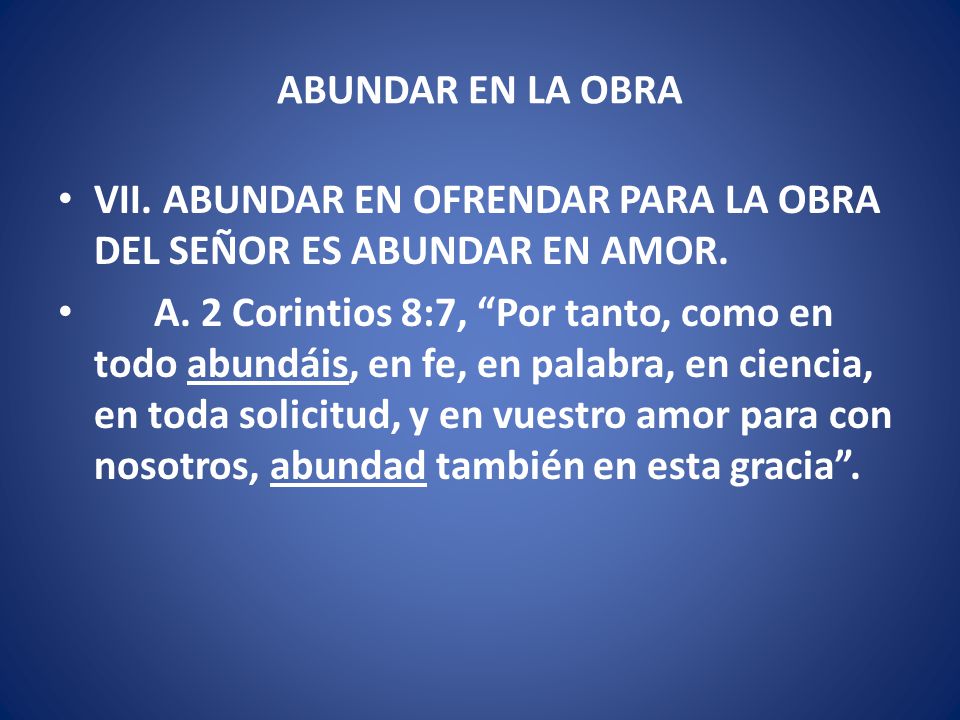 ABUNDAR EN LA OBRA

• VII. ABUNDAR EN OFRENDAR PARA LA OBRA DEL SEÑOR ES ABUNDAR EN AMOR.

• A. 2 Corintios 8:7, “Por tanto, como en todo abundáis, en fe, en palabra, en ciencia, en toda solicitud, y en vuestro amor para con nosotros, abundad también en esta gracia”.